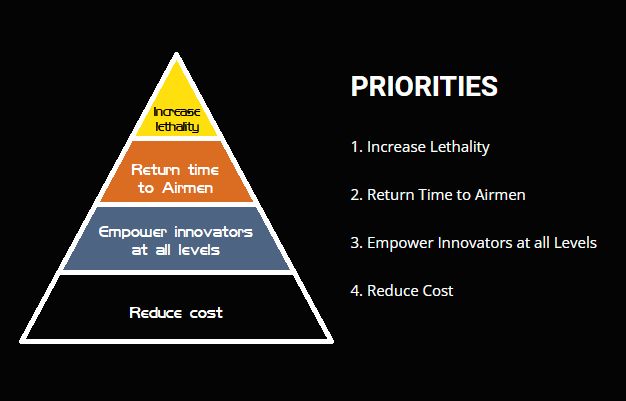 Increase lethality

Return time to Airmen

Empower innovators at all levels

Reduce cost

PRIORITIES

1. Increase Lethality

2. Return Time to Airmen

3. Empower Innovators at all Levels

4. Reduce Cost